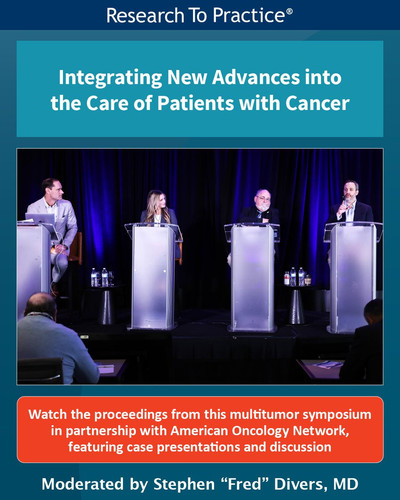 Research To Practice®

Integrating New Advances into the Care of Patients with Cancer

Watch the proceedings from this multitumor symposium in partnership with American Oncology Network, featuring case presentations and discussion

Moderated by Stephen "Fred" Divers, MD